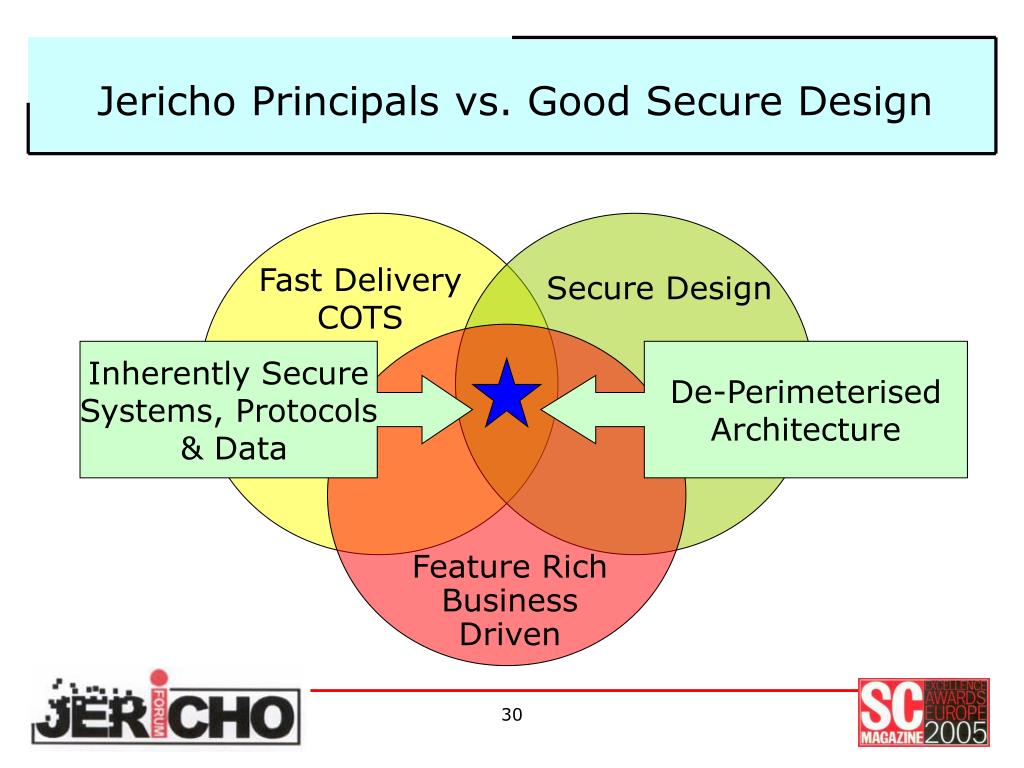 Jericho Principals vs. Good Secure Design

Fast Delivery COTS

Secure Design

Inherently Secure Systems, Protocols & Data

De-Perimeterised Architecture

Feature Rich Business Driven

JERICHO FORUM

30

SC MAGAZINE EXCELLENCE AWARDS EUROPE 2005